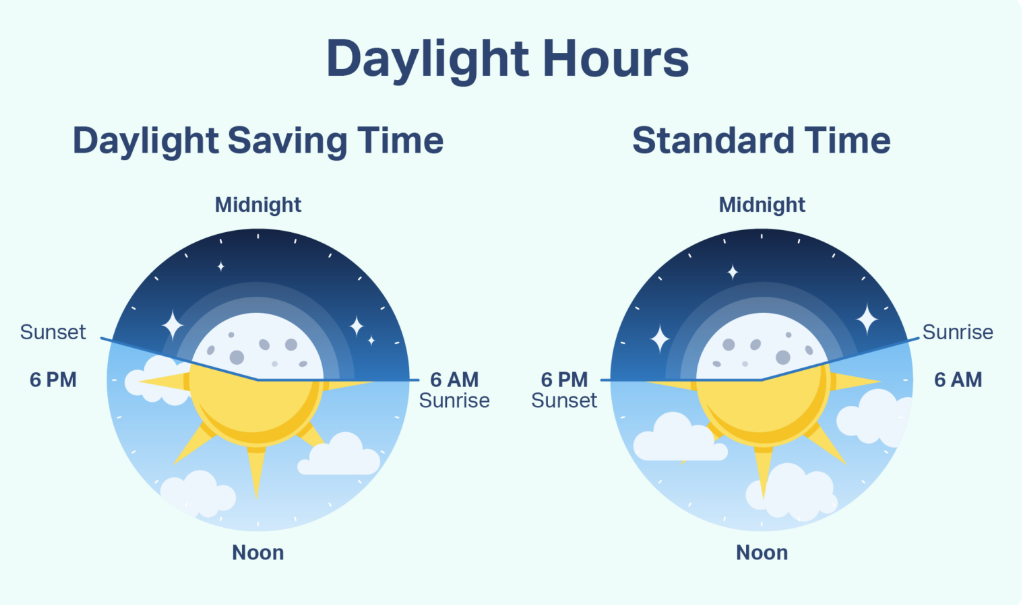 Daylight Hours

Daylight Saving Time

Midnight

Sunset

6 PM

6 AM

Sunrise

Noon

Standard Time

Midnight

Sunrise

6 PM

Sunset

6 AM

Noon